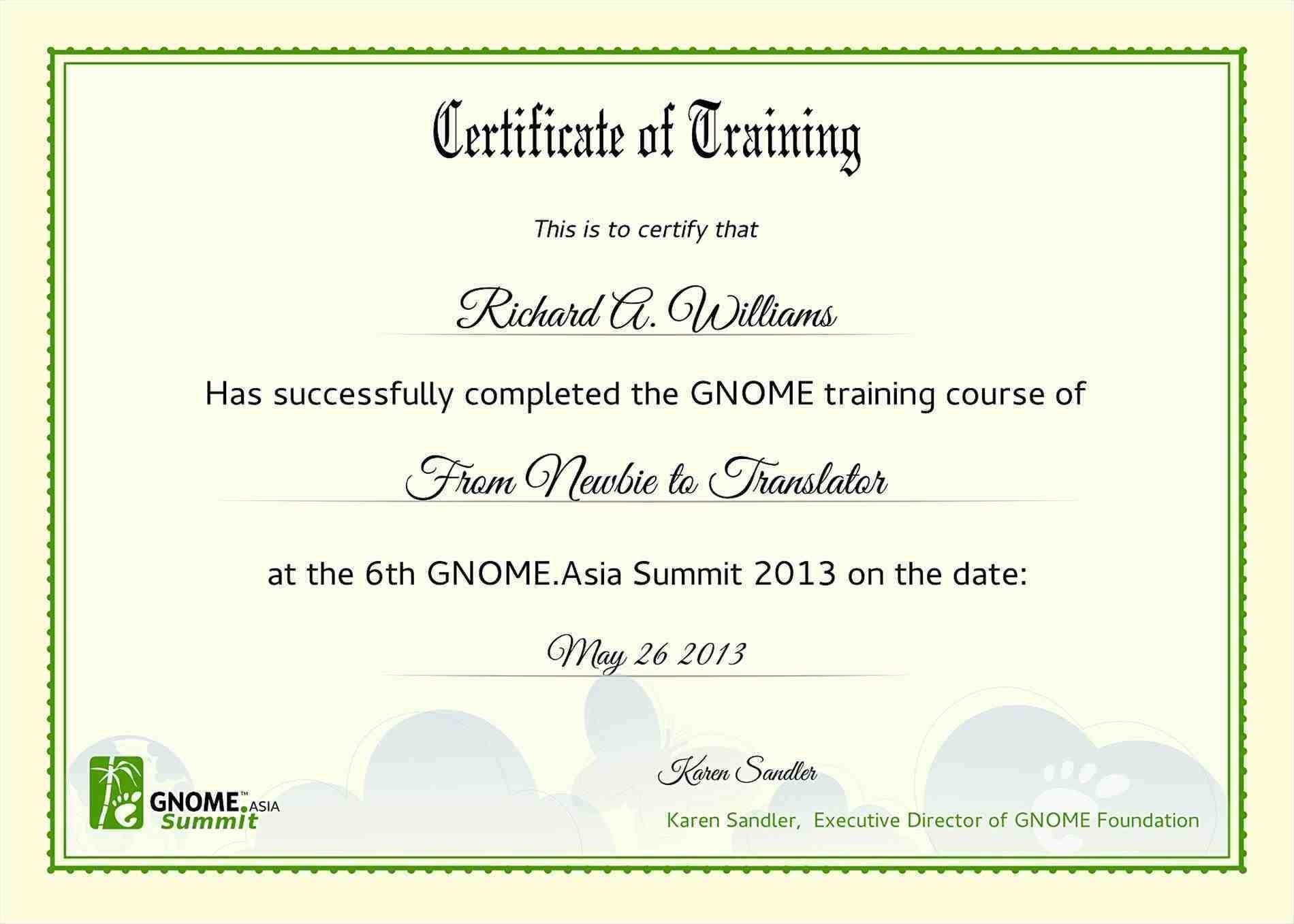 Certificate of Training

This is to certify that

Richard A. Williams

Has successfully completed the GNOME training course of

From Newbie to Translator

at the 6th GNOME.Asia Summit 2013 on the date:

May 26 2013

GNOME™.ASIA Summit

Karen Sandler

Karen Sandler, Executive Director of GNOME Foundation